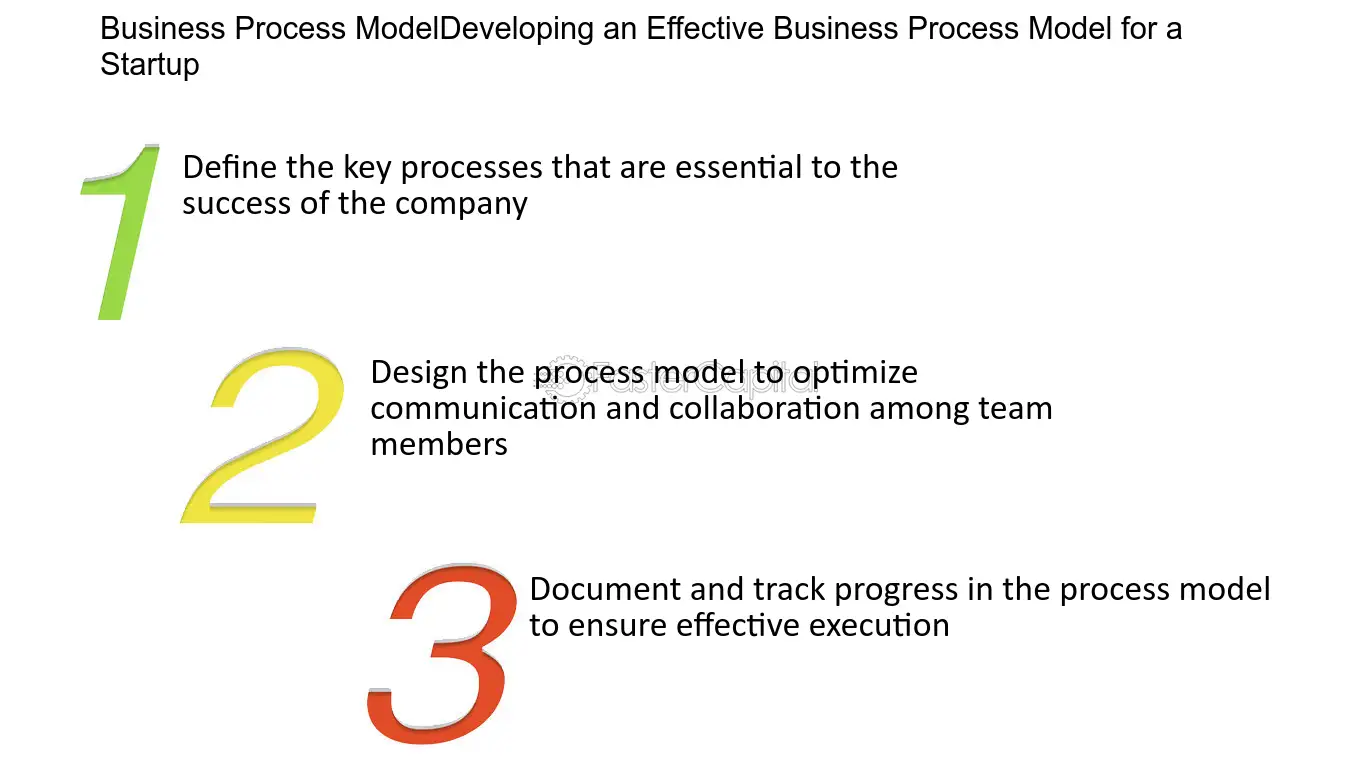 Business Process ModelDeveloping an Effective Business Process Model for a Startup

1
Define the key processes that are essential to the success of the company

2
Design the process model to optimize communication and collaboration among team members

3
Document and track progress in the process model to ensure effective execution

FasterCapital